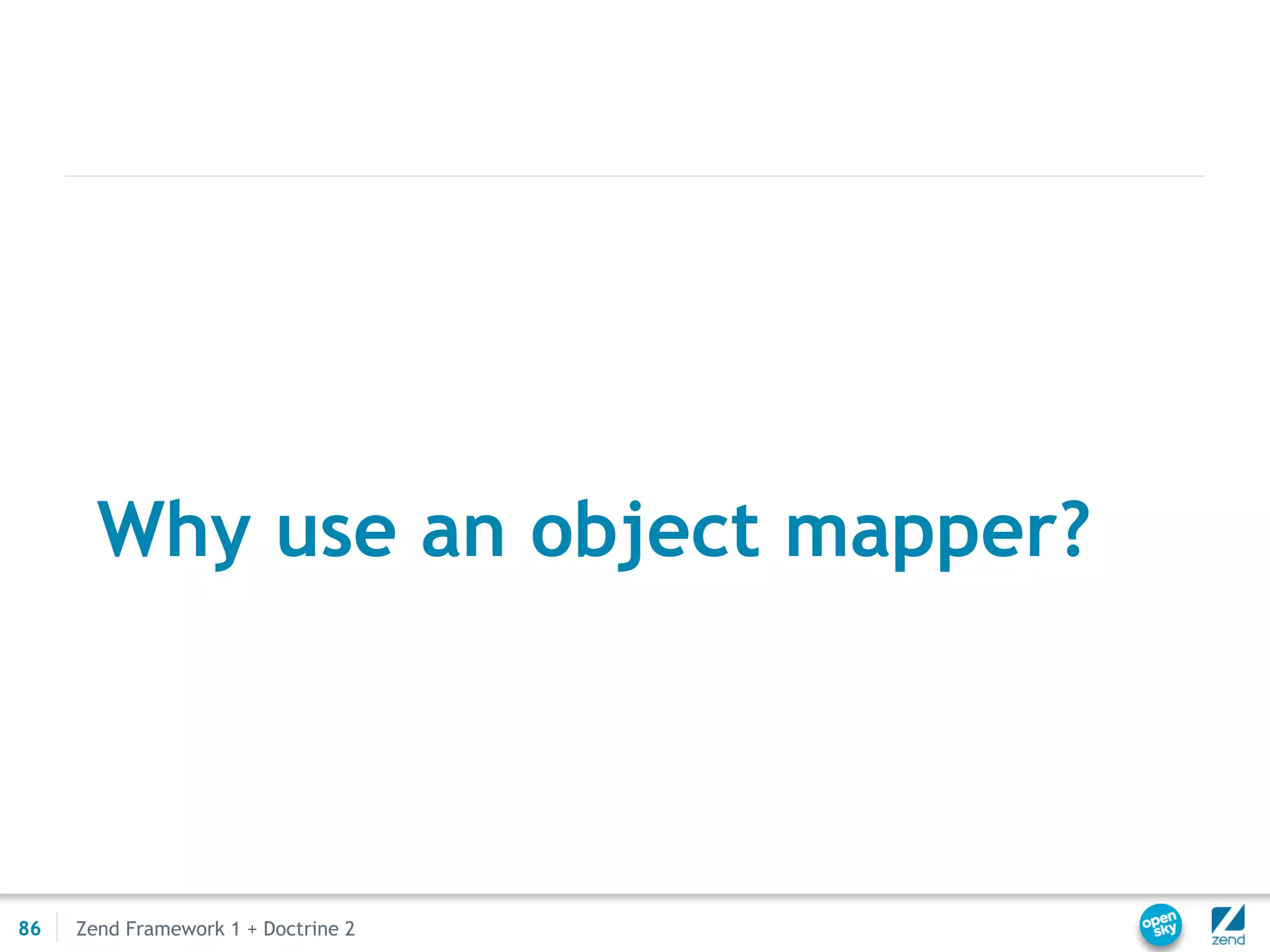 Why use an object mapper?

86 Zend Framework 1 + Doctrine 2

open sky

zend